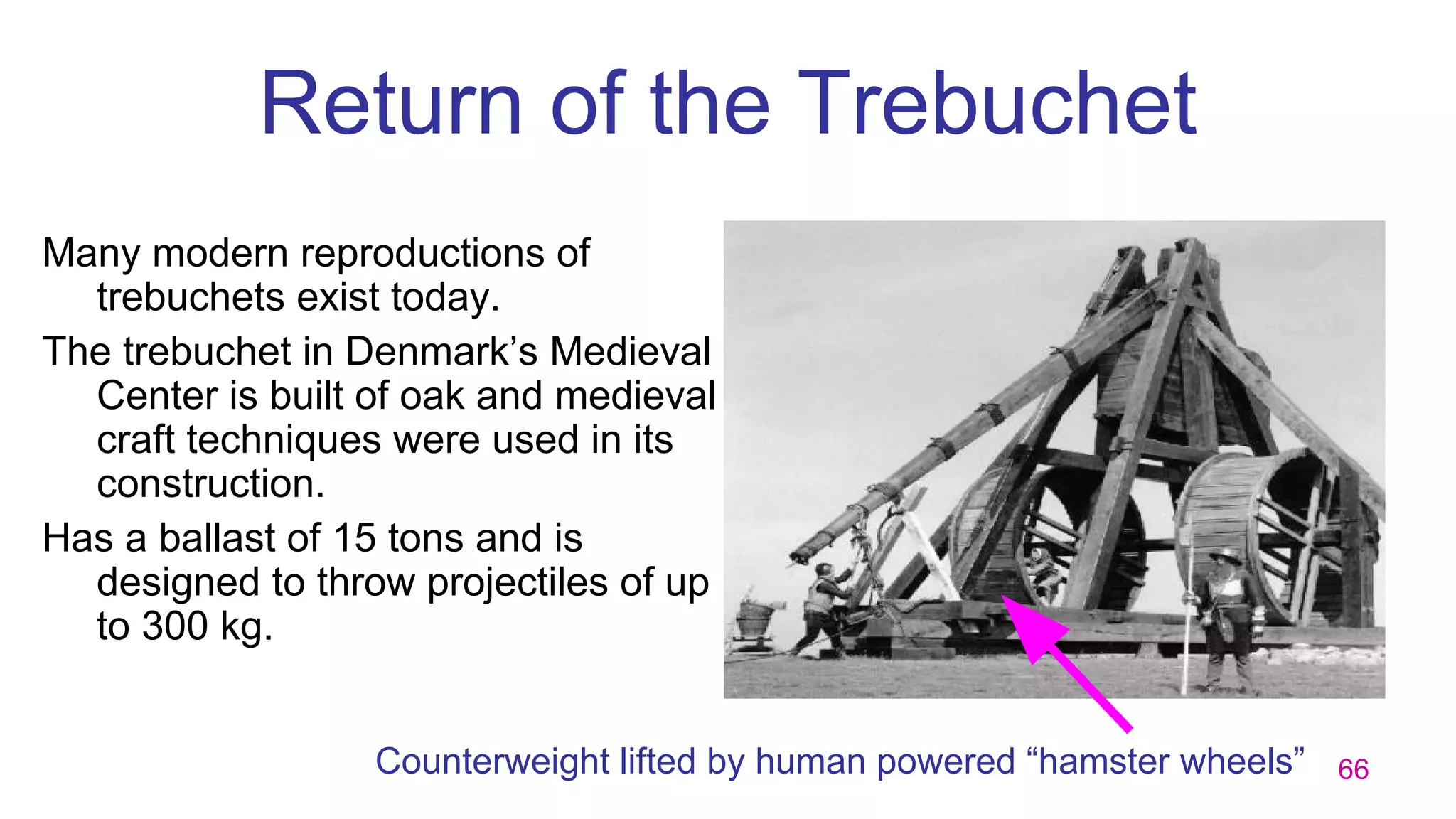 Return of the Trebuchet

Many modern reproductions of trebuchets exist today.

The trebuchet in Denmark’s Medieval Center is built of oak and medieval craft techniques were used in its construction.

Has a ballast of 15 tons and is designed to throw projectiles of up to 300 kg.

Counterweight lifted by human powered “hamster wheels”

66